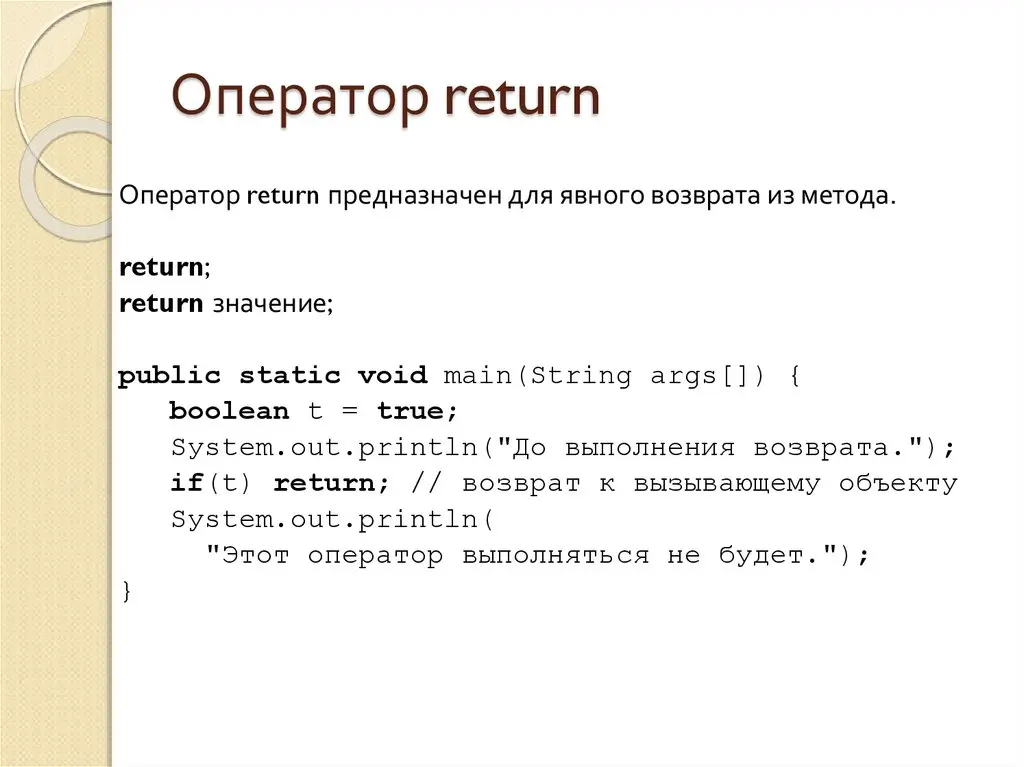 Оператор return

Оператор return предназначен для явного возврата из метода.

return;
return значение;

public static void main(String args[]) {
boolean t = true;
System.out.println("До выполнения возврата.");
if(t) return; // возврат к вызывающему объекту
System.out.println(
"Этот оператор выполняться не будет.");
}